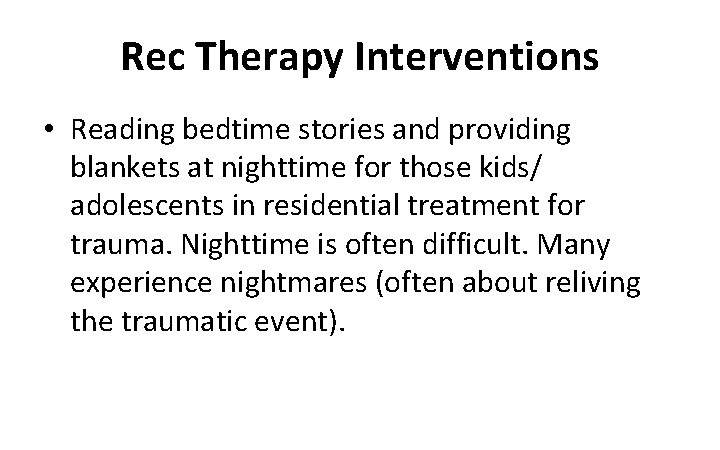 Rec Therapy Interventions

• Reading bedtime stories and providing blankets at nighttime for those kids/ adolescents in residential treatment for trauma. Nighttime is often difficult. Many experience nightmares (often about reliving the traumatic event).